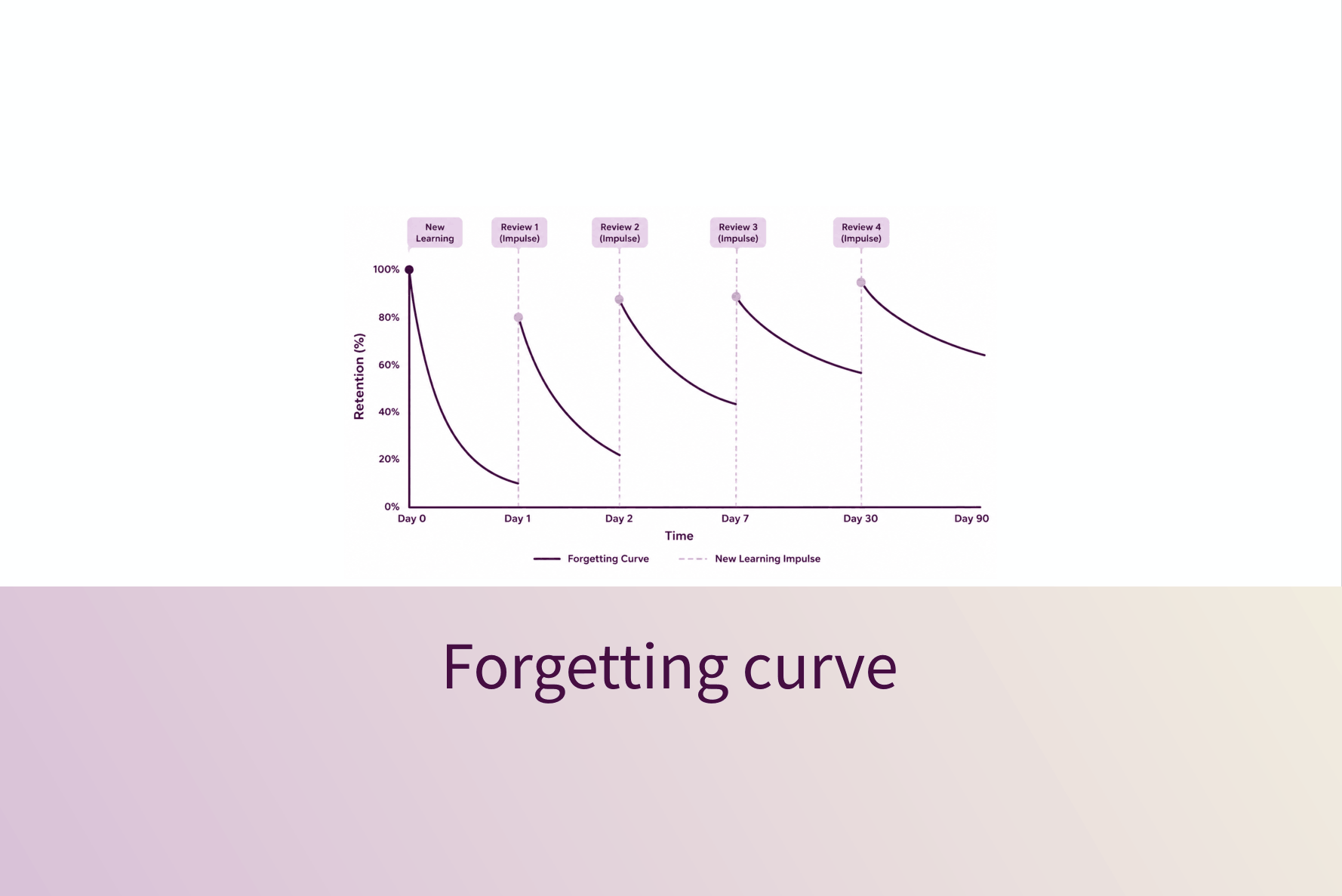 New Learning

Review 1 (Impulse)

Review 2 (Impulse)

Review 3 (Impulse)

Review 4 (Impulse)

Retention (%)

100%
80%
60%
40%
20%
0%

Day 0
Day 1
Day 2
Day 7
Day 30
Day 90

Time

Forgetting Curve
New Learning Impulse

Forgetting curve